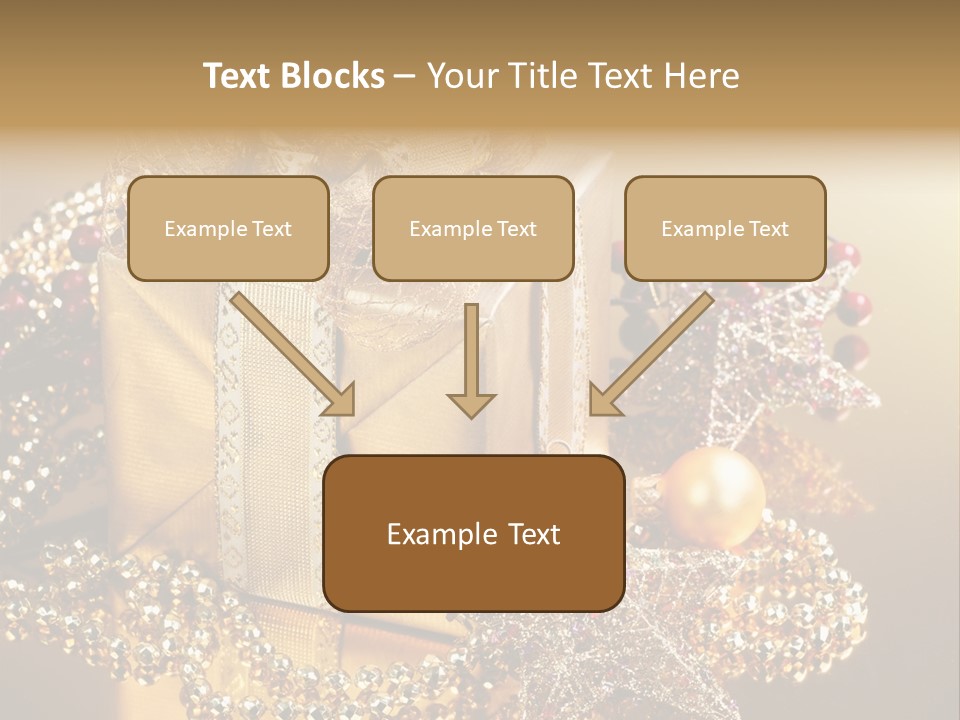 Text Blocks – Your Title Text Here

Example Text

Example Text

Example Text

Example Text